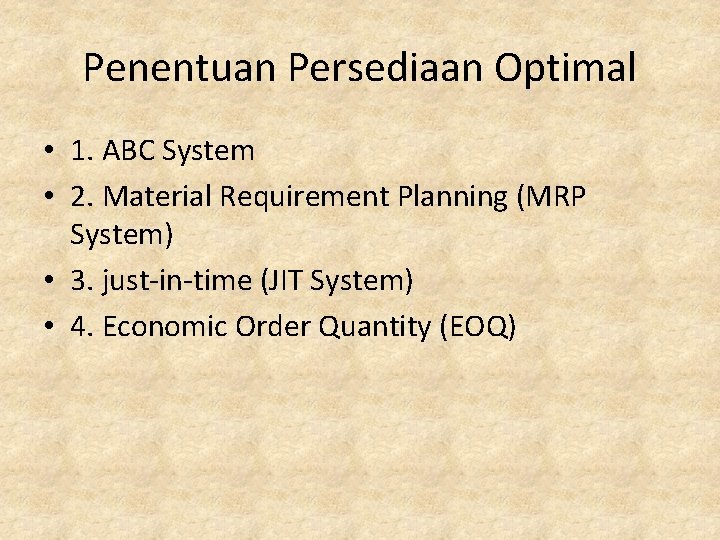 Penentuan Persediaan Optimal

• 1. ABC System
• 2. Material Requirement Planning (MRP System)
• 3. just-in-time (JIT System)
• 4. Economic Order Quantity (EOQ)